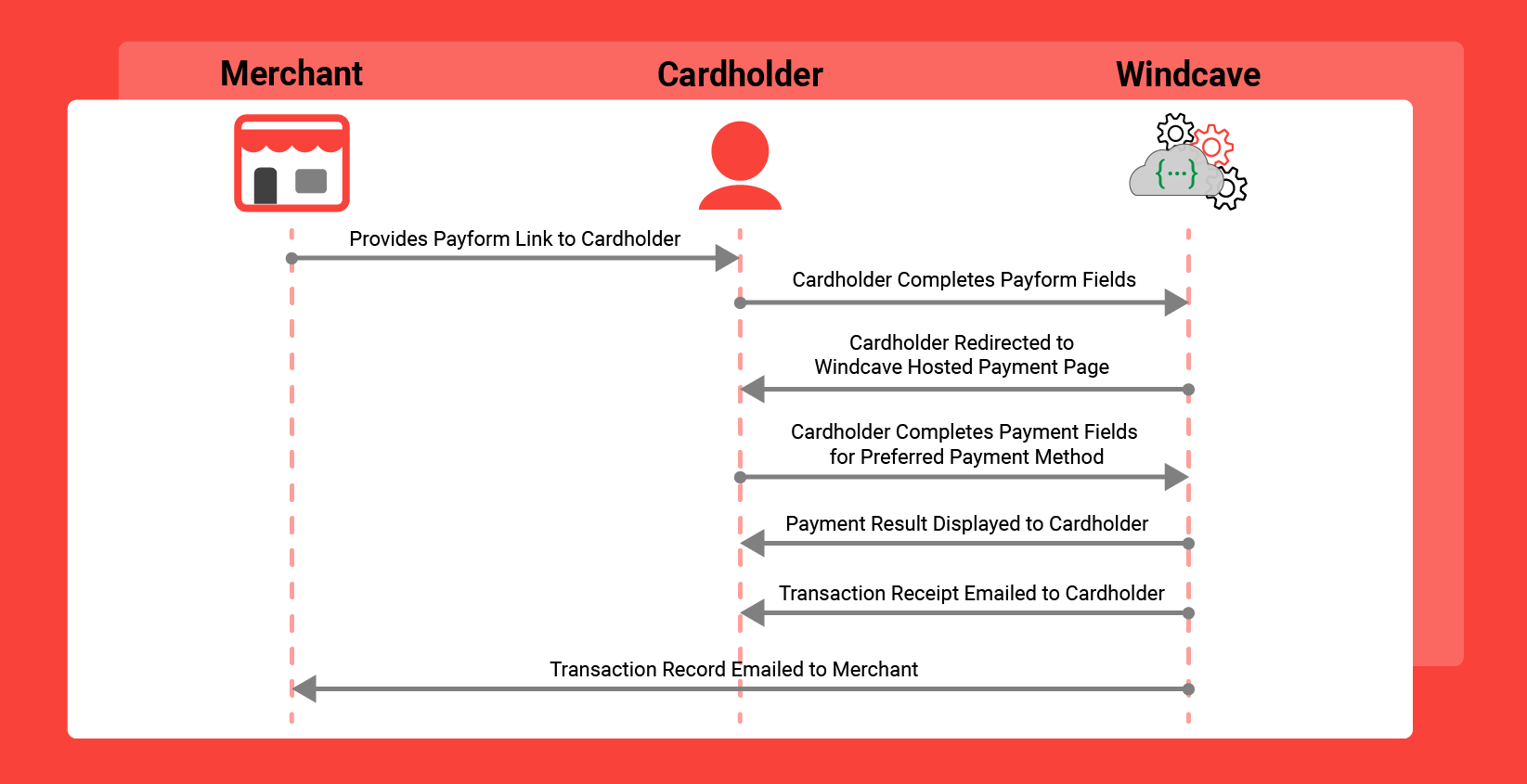 Merchant

Cardholder

Windcave

{...}

Provides Payform Link to Cardholder

Cardholder Completes Payform Fields

Cardholder Redirected to Windcave Hosted Payment Page

Cardholder Completes Payment Fields for Preferred Payment Method

Payment Result Displayed to Cardholder

Transaction Receipt Emailed to Cardholder

Transaction Record Emailed to Merchant